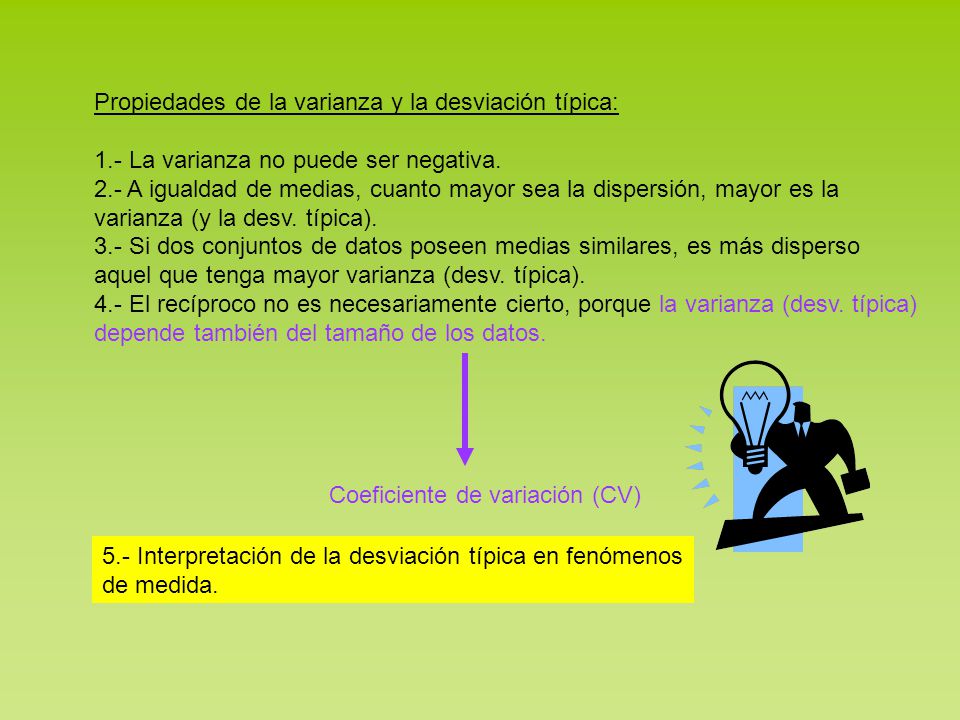 Propiedades de la varianza y la desviación típica:

1.- La varianza no puede ser negativa.
2.- A igualdad de medias, cuanto mayor sea la dispersión, mayor es la varianza (y la desv. típica).
3.- Si dos conjuntos de datos poseen medias similares, es más disperso aquel que tenga mayor varianza (desv. típica).
4.- El recíproco no es necesariamente cierto, porque la varianza (desv. típica) depende también del tamaño de los datos.

Coeficiente de variación (CV)

5.- Interpretación de la desviación típica en fenómenos de medida.